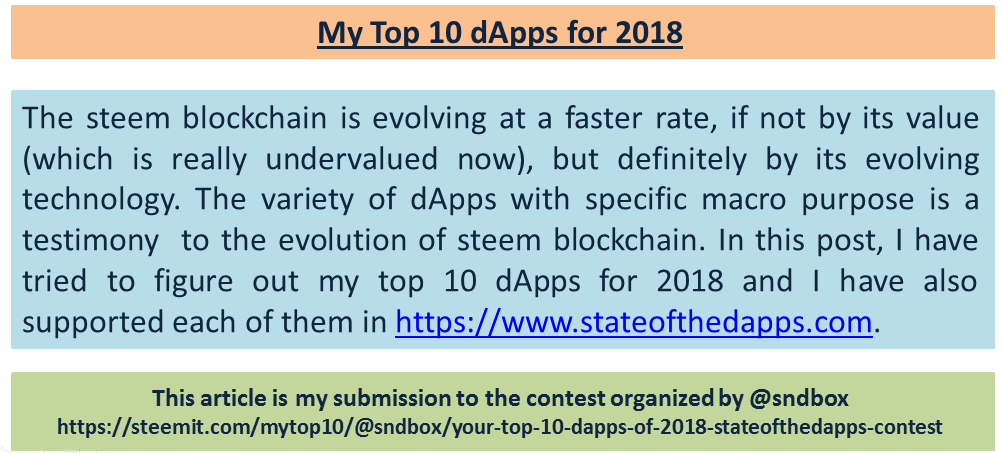 My Top 10 dApps for 2018

The steem blockchain is evolving at a faster rate, if not by its value (which is really undervalued now), but definitely by its evolving technology. The variety of dApps with specific macro purpose is a testimony to the evolution of steem blockchain. In this post, I have tried to figure out my top 10 dApps for 2018 and I have also supported each of them in https://www.stateofthedapps.com.

This article is my submission to the contest organized by @sndbox
https://steemit.com/mytop10/@sndbox/your-top-10-dapps-of-2018-stateofthedapps-contest